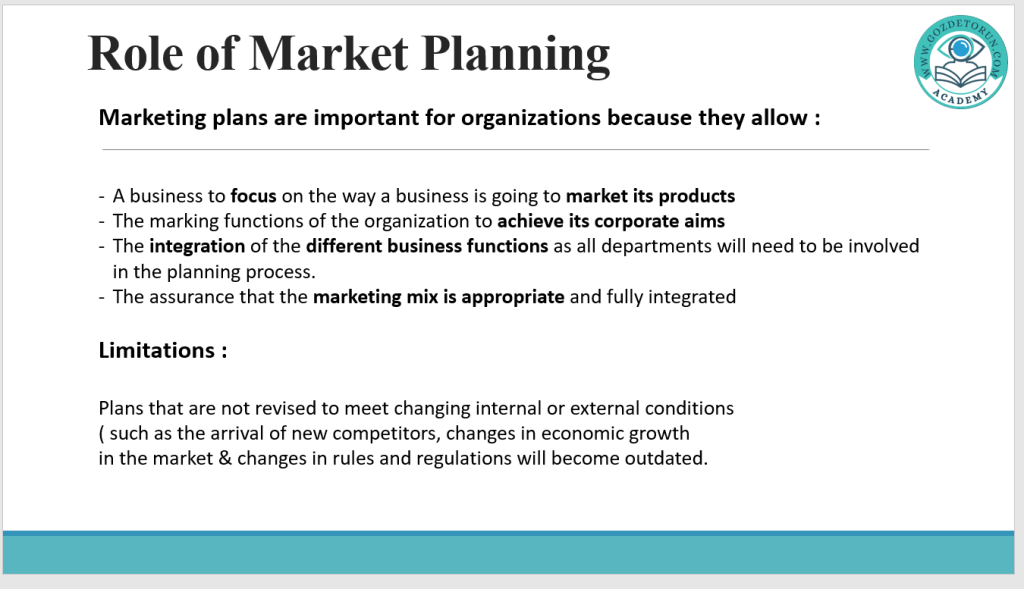 Role of Market Planning

WWW.GOZDETORUN.COM
ACADEMY

Marketing plans are important for organizations because they allow :

- A business to focus on the way a business is going to market its products
- The marking functions of the organization to achieve its corporate aims
- The integration of the different business functions as all departments will need to be involved in the planning process.
- The assurance that the marketing mix is appropriate and fully integrated

Limitations :

Plans that are not revised to meet changing internal or external conditions ( such as the arrival of new competitors, changes in economic growth in the market & changes in rules and regulations will become outdated.